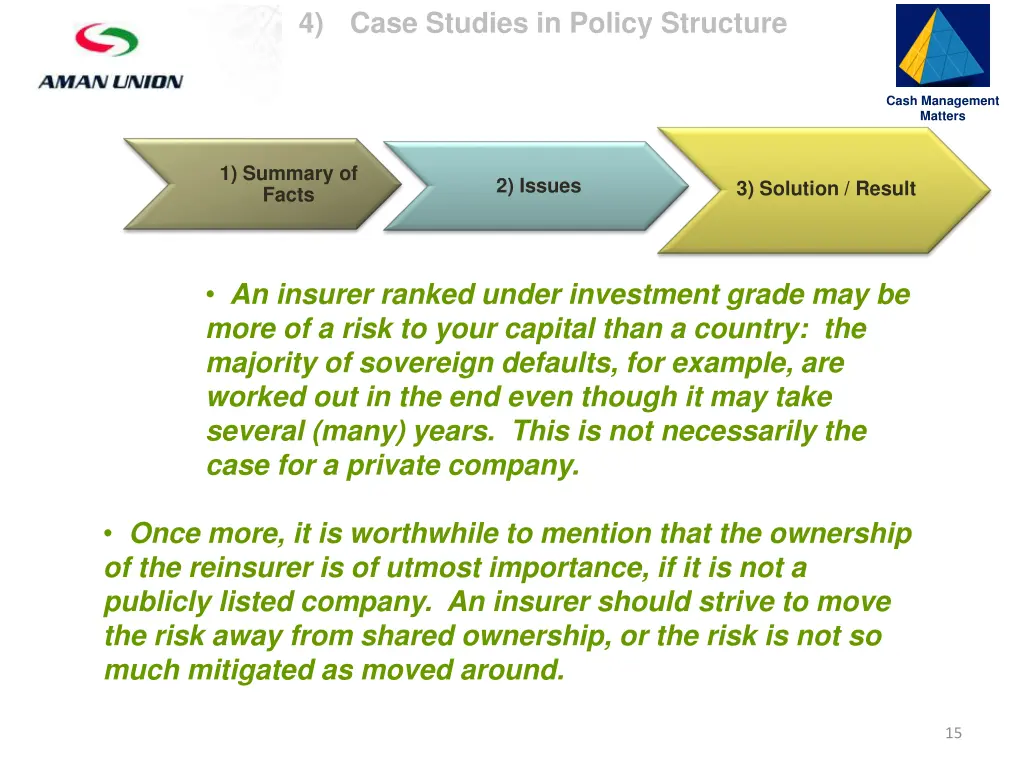 AMAN UNION

4) Case Studies in Policy Structure

Cash Management Matters

1) Summary of Facts

2) Issues

3) Solution / Result

• An insurer ranked under investment grade may be more of a risk to your capital than a country: the majority of sovereign defaults, for example, are worked out in the end even though it may take several (many) years. This is not necessarily the case for a private company.

• Once more, it is worthwhile to mention that the ownership of the reinsurer is of utmost importance, if it is not a publicly listed company. An insurer should strive to move the risk away from shared ownership, or the risk is not so much mitigated as moved around.

15